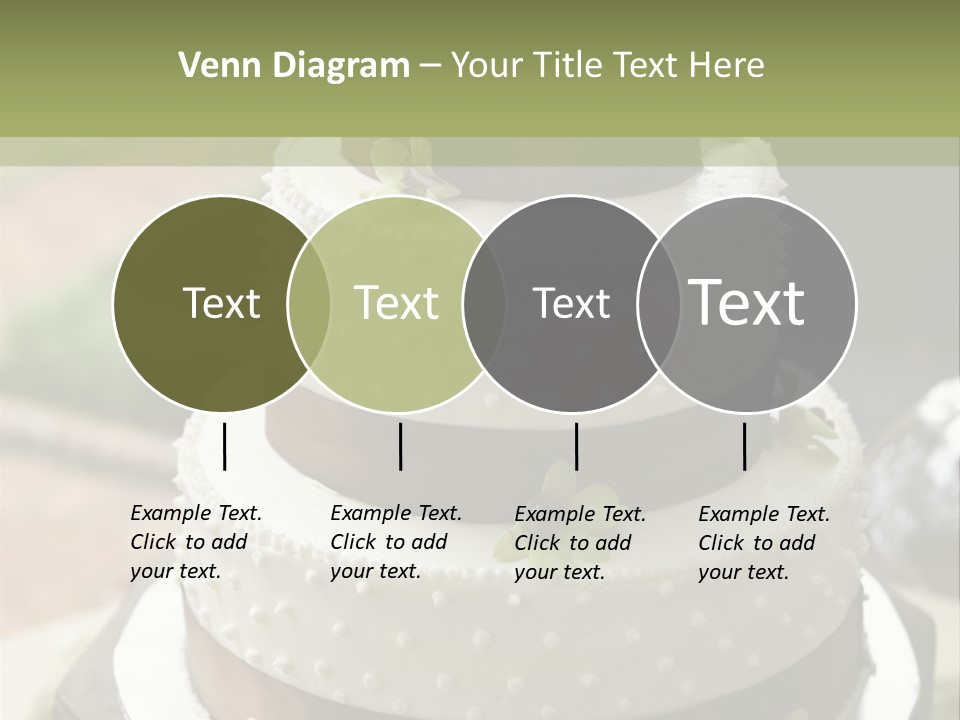 Venn Diagram – Your Title Text Here

Text

Text

Text

Text

Example Text. Click to add your text.

Example Text. Click to add your text.

Example Text. Click to add your text.

Example Text. Click to add your text.